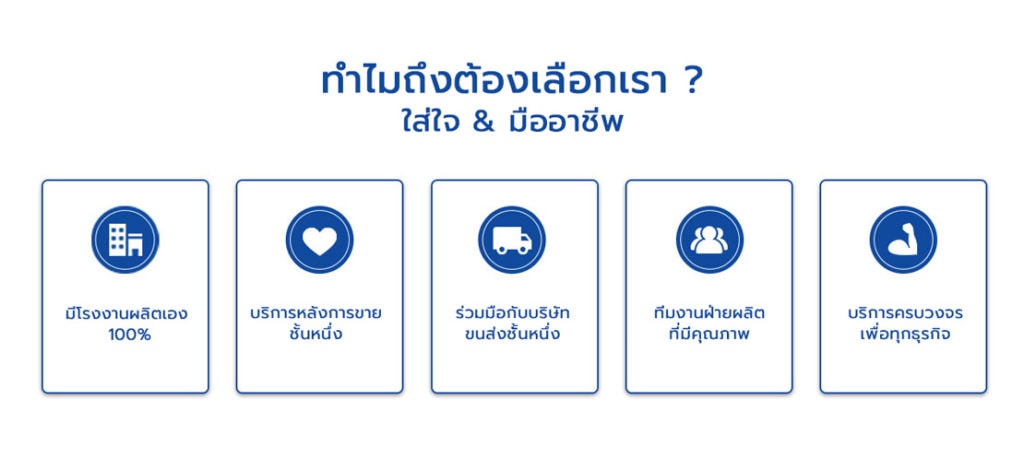 ทำไมถึงต้องเลือกเรา ?
ใส่ใจ & มืออาชีพ

มีโรงงานผลิตเอง 100%

บริการหลังการขาย ชั้นหนึ่ง

ร่วมมือกับบริษัท ขนส่งชั้นหนึ่ง

ทีมงานฝ่ายผลิต ที่มีคุณภาพ

บริการครบวงจร เพื่อทุกธุรกิจ